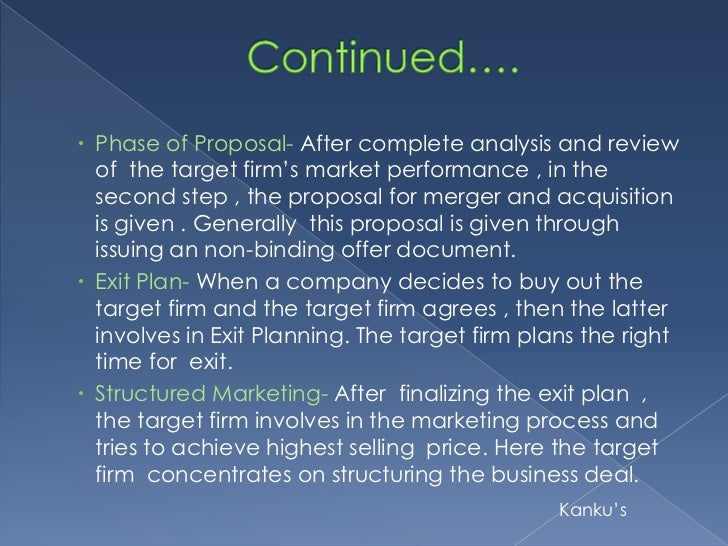 Continued….

• Phase of Proposal- After complete analysis and review of the target firm's market performance , in the second step , the proposal for merger and acquisition is given . Generally this proposal is given through issuing an non-binding offer document.

• Exit Plan- When a company decides to buy out the target firm and the target firm agrees , then the latter involves in Exit Planning. The target firm plans the right time for exit.

• Structured Marketing- After finalizing the exit plan , the target firm involves in the marketing process and tries to achieve highest selling price. Here the target firm concentrates on structuring the business deal.

Kanku's